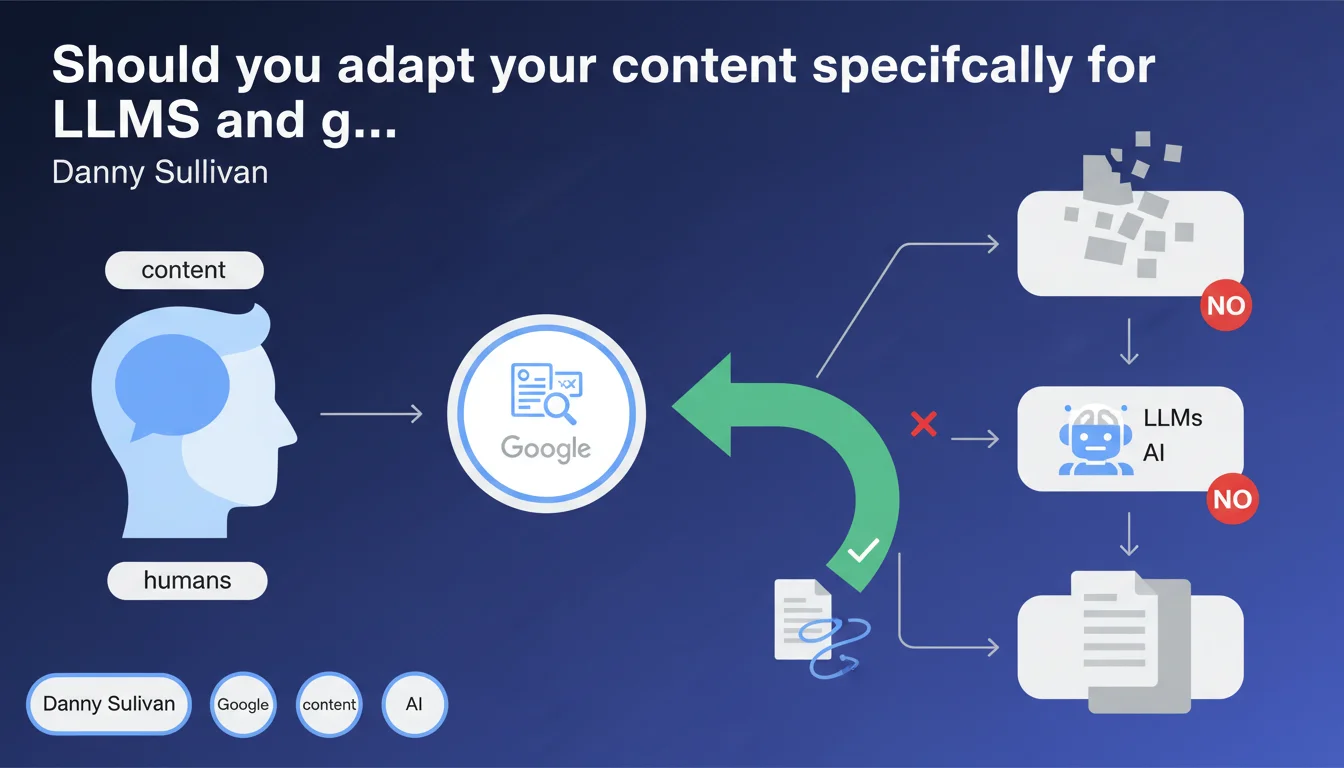 Should you adapt your content specifcally for LLMS and g...

Danny Sullivan

content

humans

Google

NO

LLMs
AI

NO

Danny Sulivan

Google

content

AI